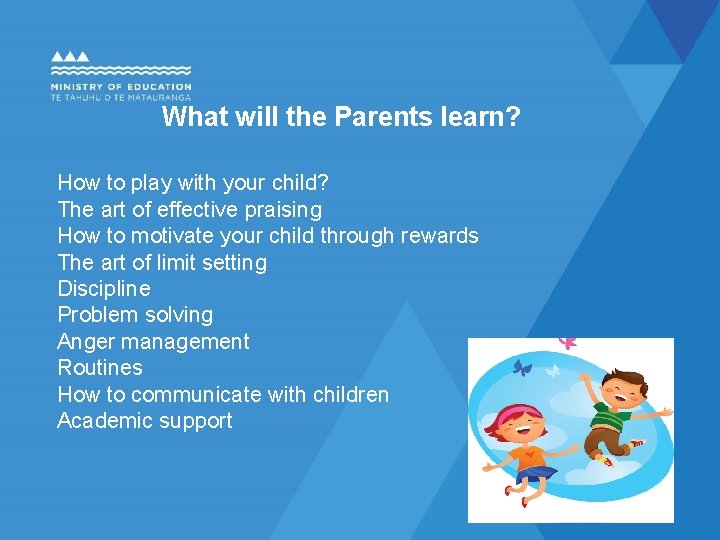 MINISTRY OF EDUCATION
TE TAHUHU O TE MATAURANGA

What will the Parents learn?

How to play with your child?
The art of effective praising
How to motivate your child through rewards
The art of limit setting
Discipline
Problem solving
Anger management
Routines
How to communicate with children
Academic support